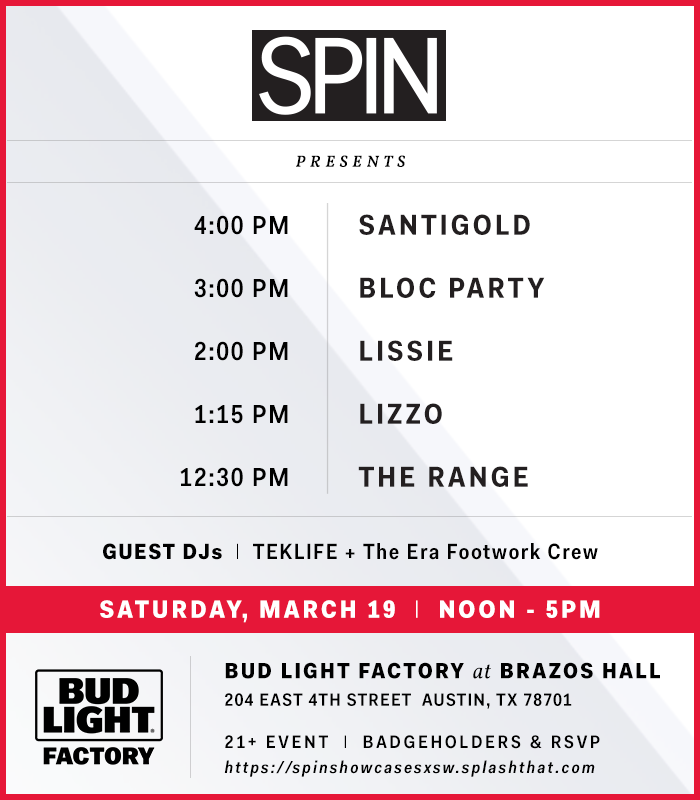 SPIN

PRESENTS

| 4:00 PM | SANTIGOLD |
|---|---|
| 3:00 PM | BLOC PARTY |
| 2:00 PM | LISSIE |
| 1:15 PM | LIZZO |
| 12:30 PM | THE RANGE |

GUEST DJs | TEKLIFE + The Era Footwork Crew

SATURDAY, MARCH 19 | NOON - 5PM

BUD LIGHT FACTORY

BUD LIGHT FACTORY at BRAZOS HALL
204 EAST 4TH STREET AUSTIN, TX 78701

21+ EVENT | BADGEHOLDERS & RSVP
https://spinshowcasesxsw.splashthat.com